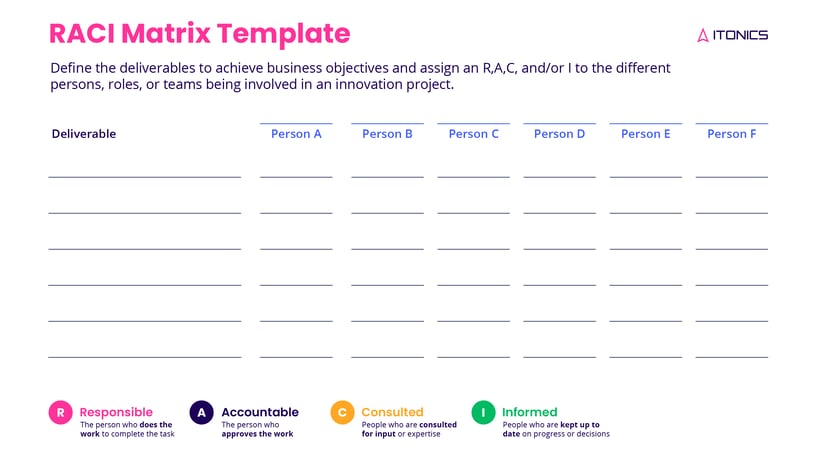 RACI Matrix Template

ITONICS

Define the deliverables to achieve business objectives and assign an R,A,C, and/or I to the different persons, roles, or teams being involved in an innovation project.

| Deliverable | Person A | Person B | Person C | Person D | Person E | Person F |
|---|---|---|---|---|---|---|
| | | | | | | |
| | | | | | | |
| | | | | | | |
| | | | | | | |
| | | | | | | |
| | | | | | | |

R Responsible
The person who does the work to complete the task

A Accountable
The person who approves the work

C Consulted
People who are consulted for input or expertise

I Informed
People who are kept up to date on progress or decisions